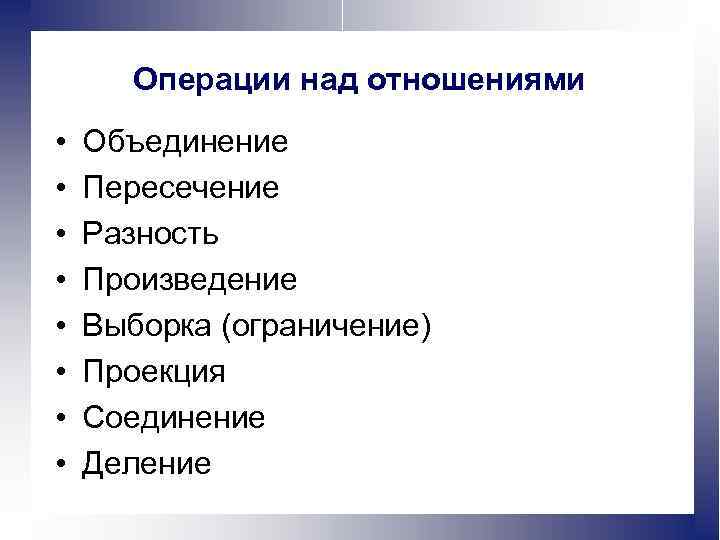 Операции над отношениями

• Объединение
• Пересечение
• Разность
• Произведение
• Выборка (ограничение)
• Проекция
• Соединение
• Деление